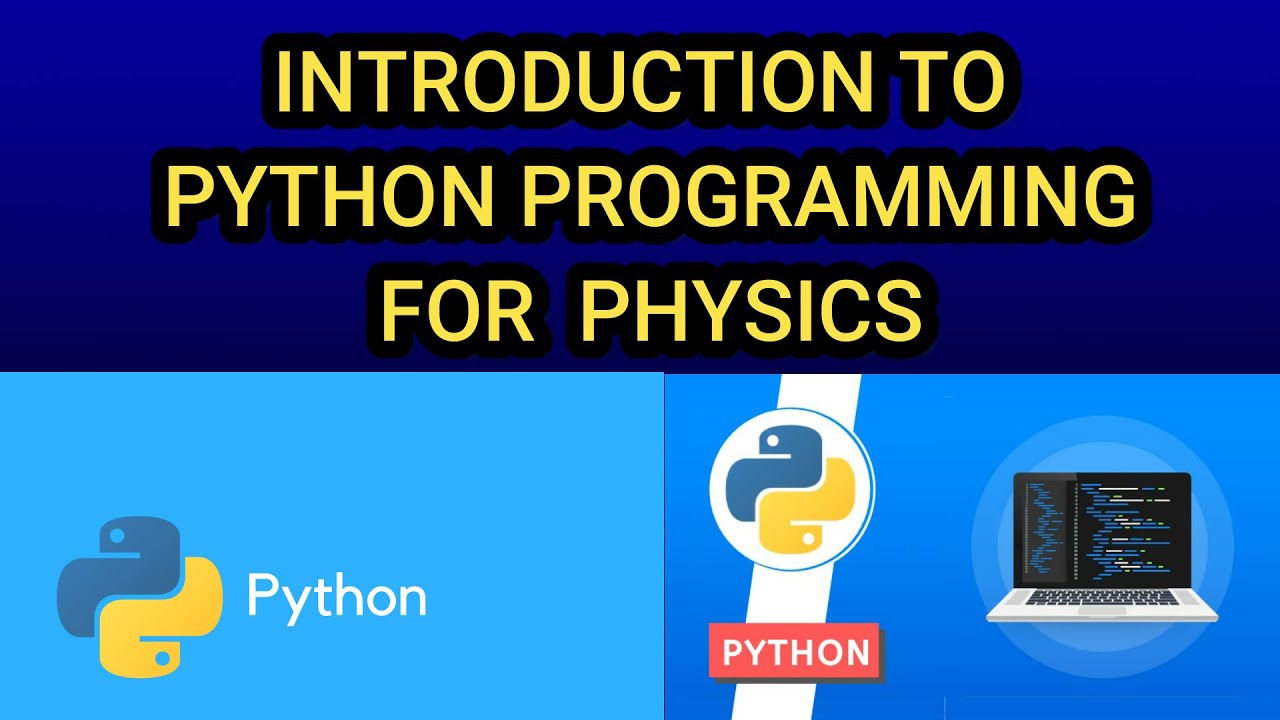 INTRODUCTION TO PYTHON PROGRAMMING FOR PHYSICS

Python

PYTHON